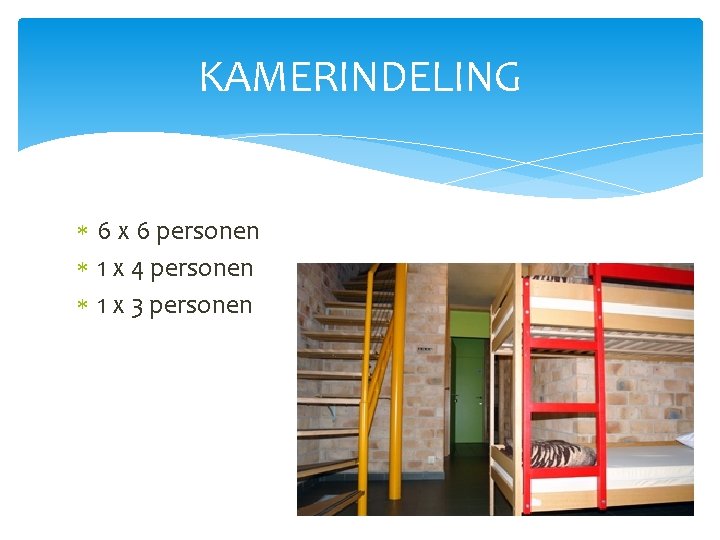 KAMERINDELING

* 6 x 6 personen
* 1 x 4 personen
* 1 x 3 personen